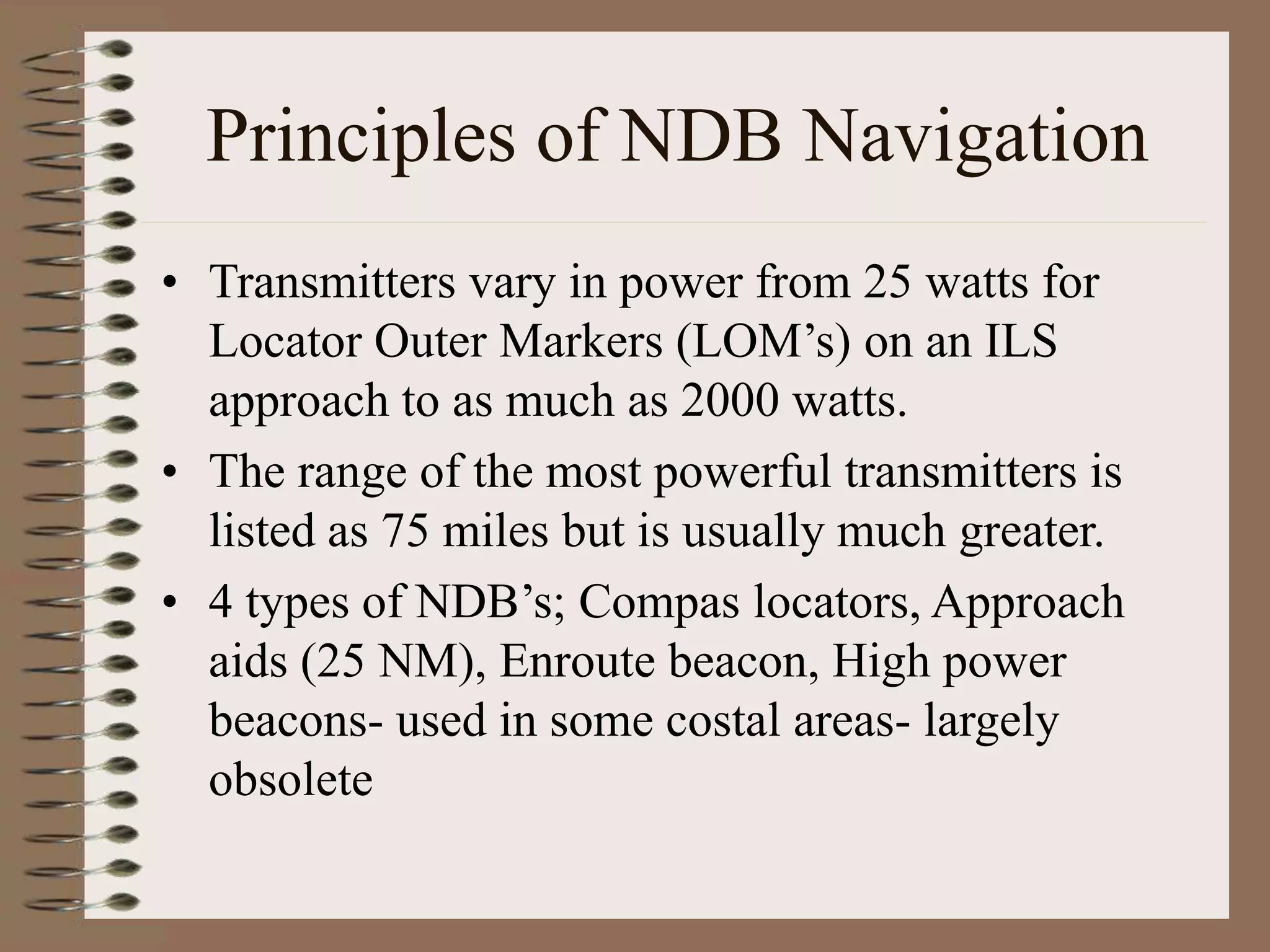 Principles of NDB Navigation

• Transmitters vary in power from 25 watts for Locator Outer Markers (LOM’s) on an ILS approach to as much as 2000 watts.

• The range of the most powerful transmitters is listed as 75 miles but is usually much greater.

• 4 types of NDB’s; Compas locators, Approach aids (25 NM), Enroute beacon, High power beacons- used in some costal areas- largely obsolete